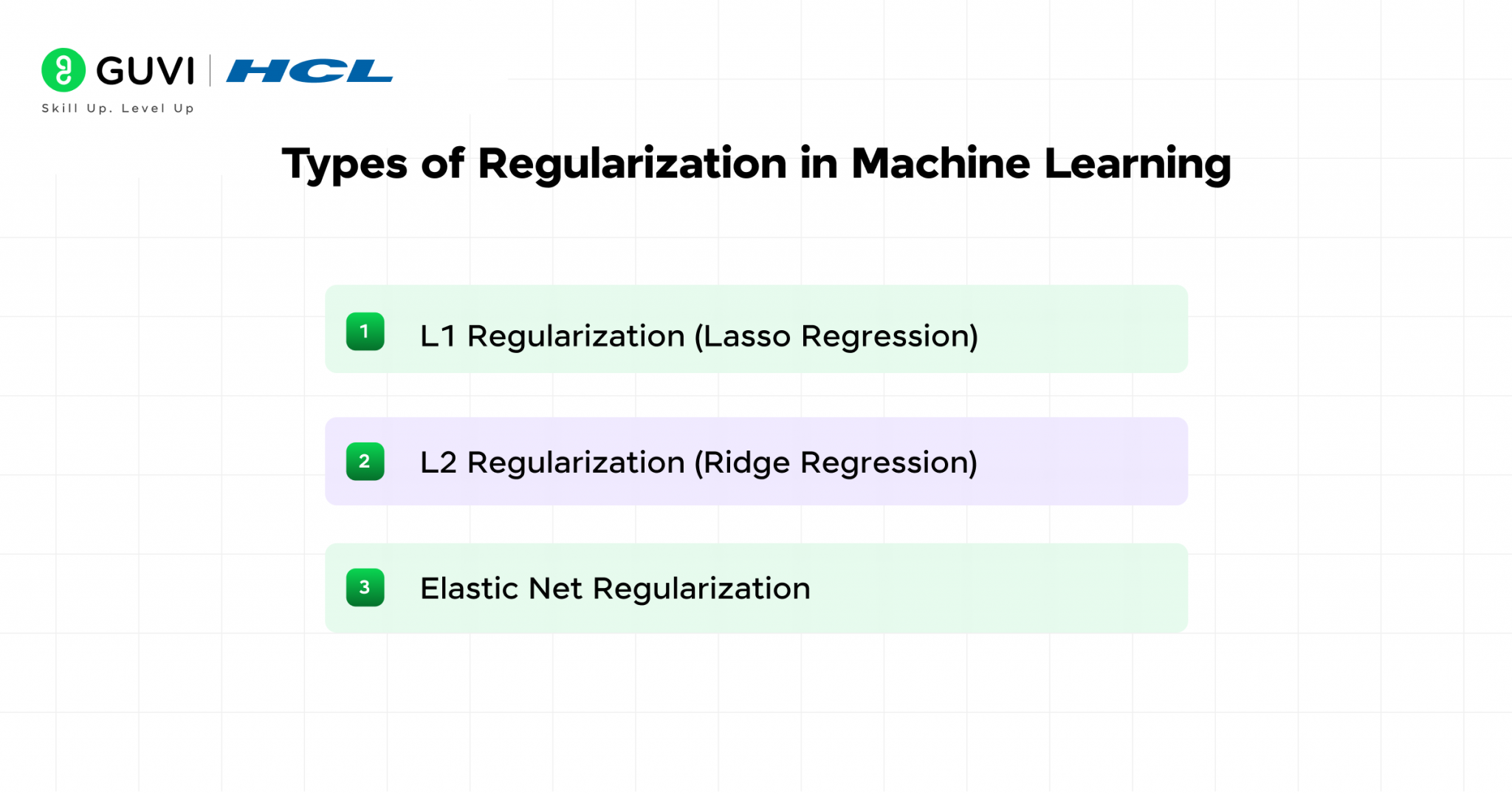 GUVI | HCL
Skill Up. Level Up

Types of Regularization in Machine Learning

1 L1 Regularization (Lasso Regression)

2 L2 Regularization (Ridge Regression)

3 Elastic Net Regularization